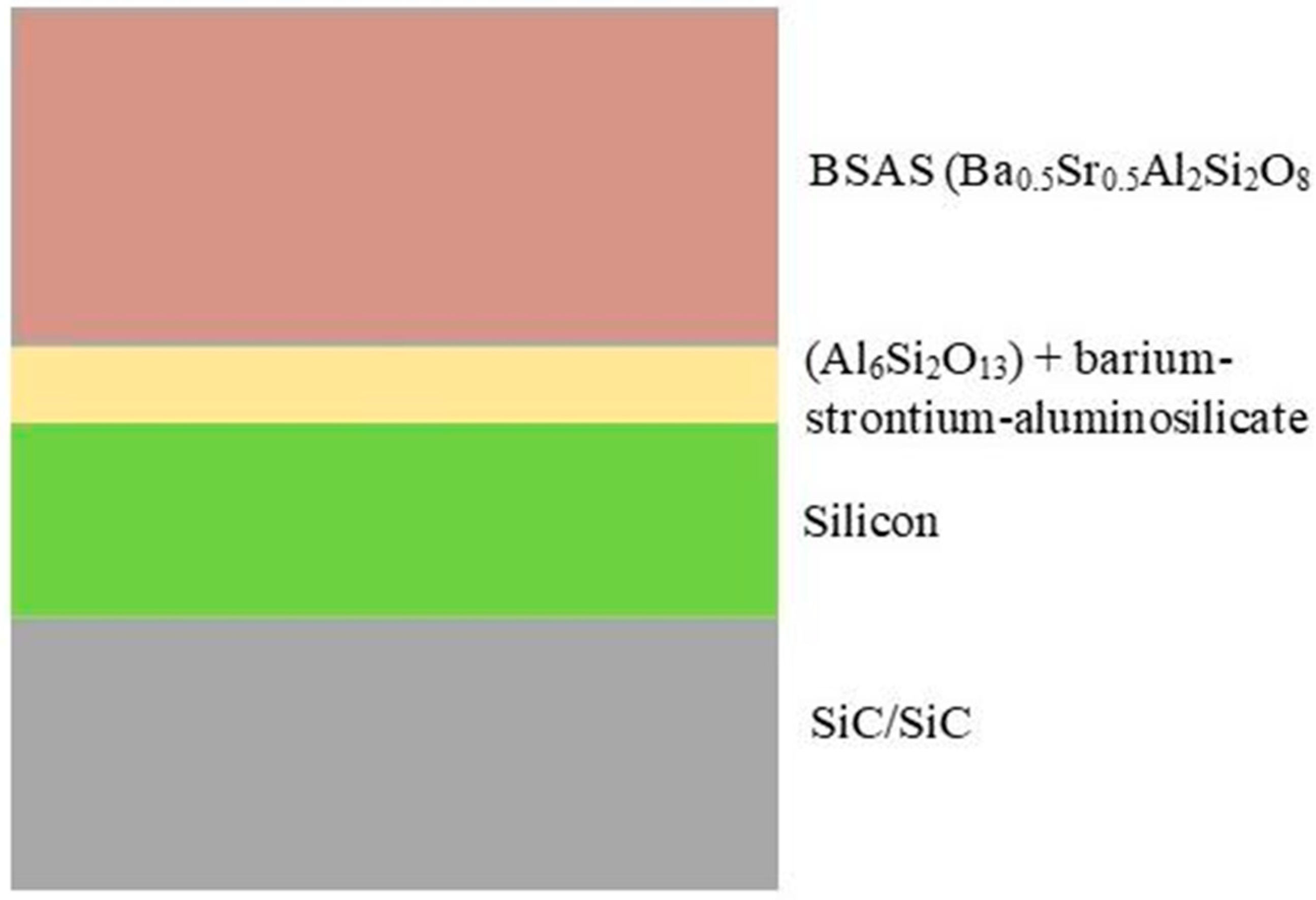 BSAS ($Ba_{0.5}Sr_{0.5}Al_2Si_2O_8$

($Al_6Si_2O_{13}$) + barium-strontium-aluminosilicate

Silicon

SiC/SiC